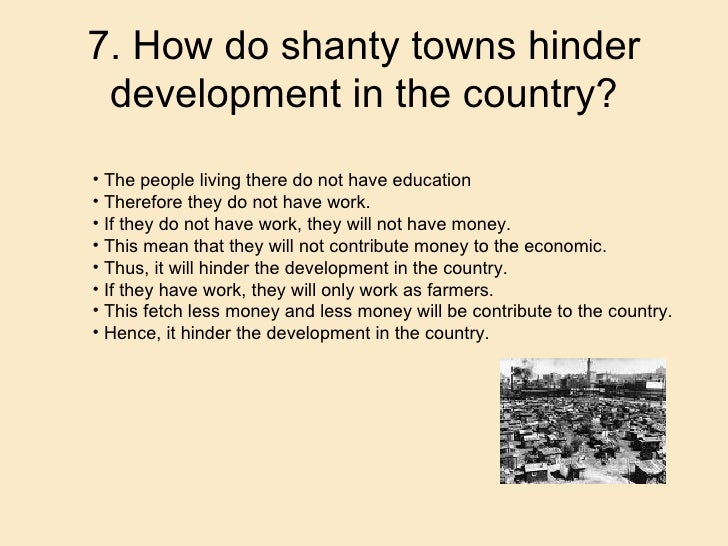 7. How do shanty towns hinder development in the country?

• The people living there do not have education
• Therefore they do not have work.
• If they do not have work, they will not have money.
• This mean that they will not contribute money to the economic.
• Thus, it will hinder the development in the country.
• If they have work, they will only work as farmers.
• This fetch less money and less money will be contribute to the country.
• Hence, it hinder the development in the country.